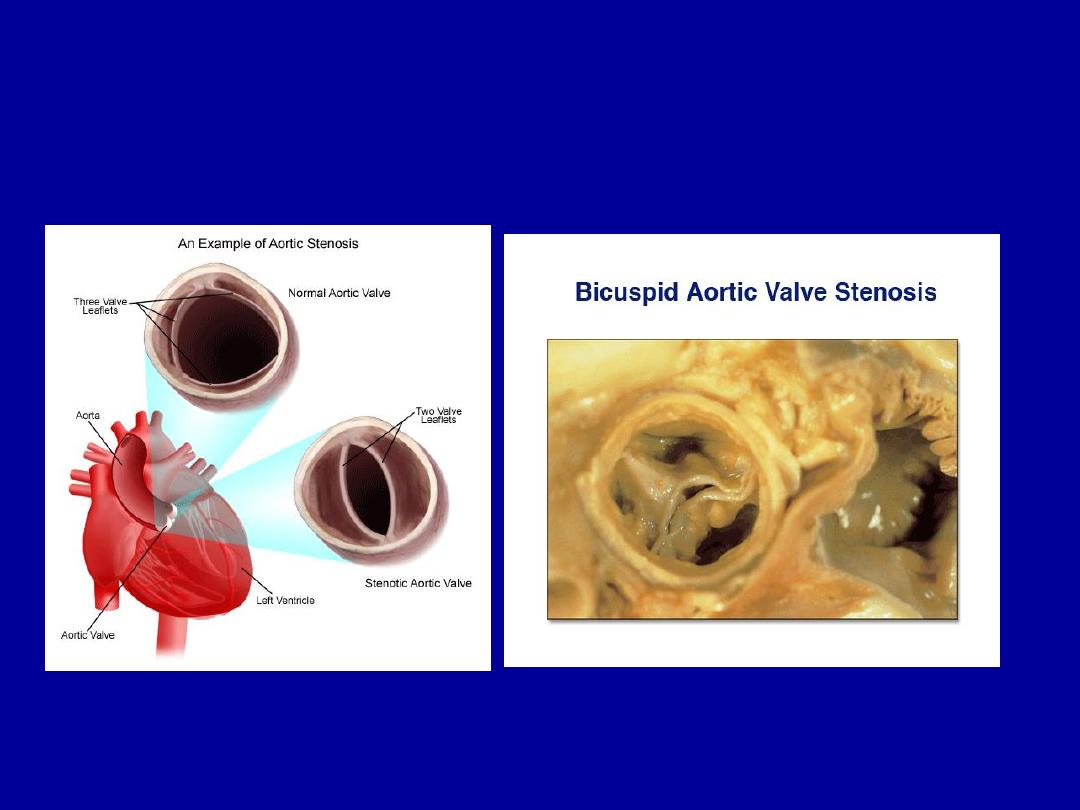 An Example of Aortic Stenosis

Three Valve Leaflets

Normal Aortic Valve

Aorta

Two Valve Leaflets

Stenotic Aortic Valve

Left Ventricle

Aortic Valve

Bicuspid Aortic Valve Stenosis